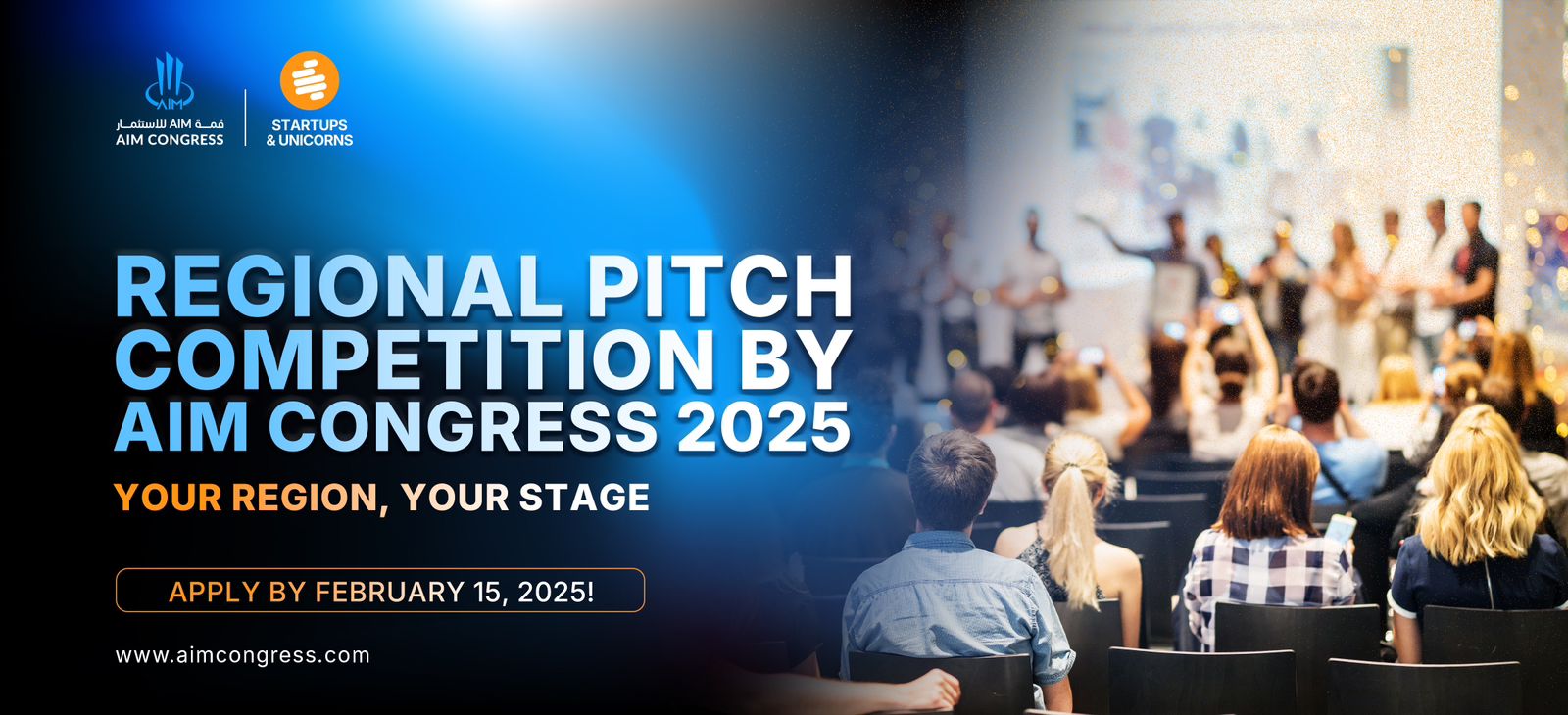 AIM
قمة AIM للاستثمار
AIM CONGRESS

STARTUPS
& UNICORNS

REGIONAL PITCH COMPETITION BY AIM CONGRESS 2025

YOUR REGION, YOUR STAGE

APPLY BY FEBRUARY 15, 2025!

www.aimcongress.com